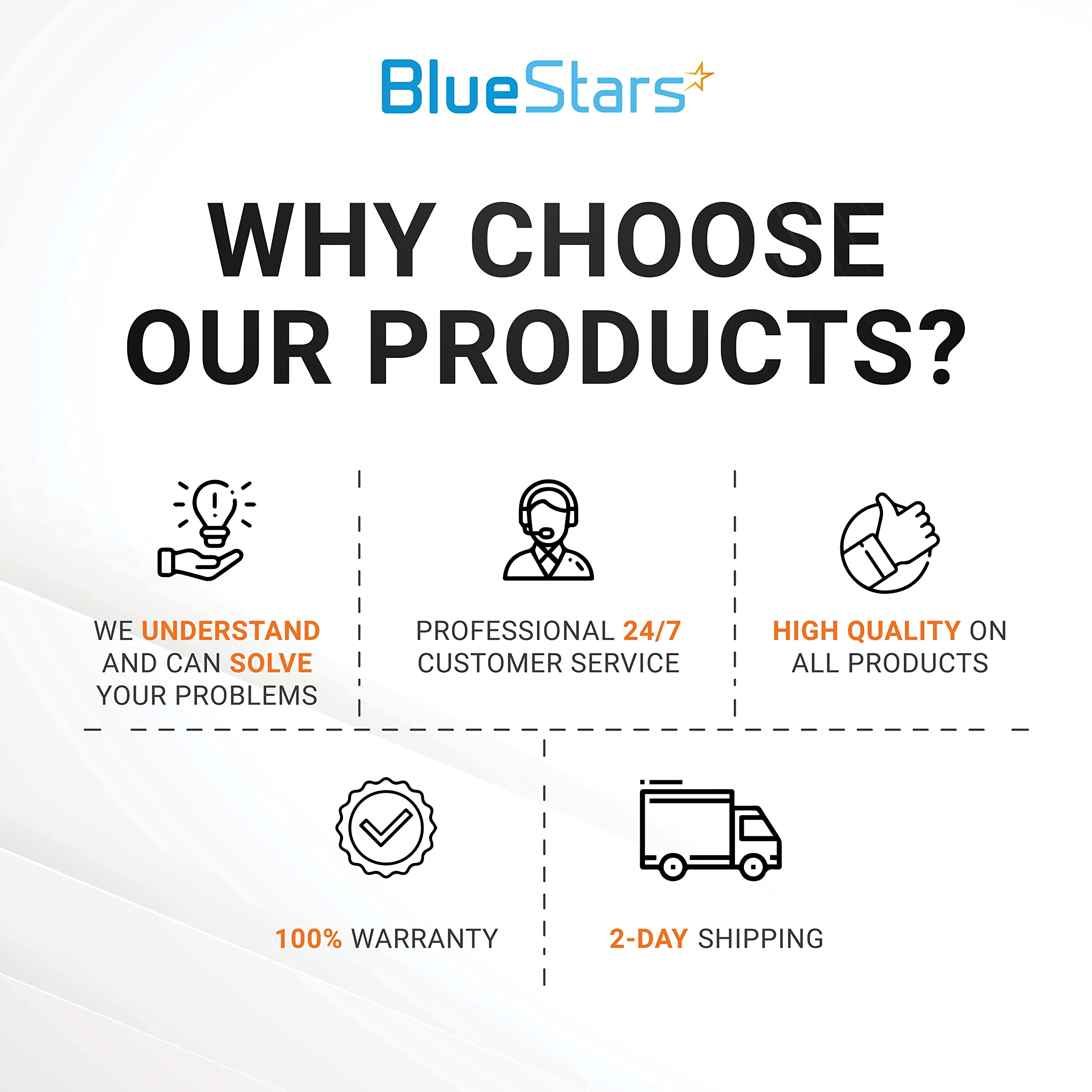 BlueStars

WHY CHOOSE OUR PRODUCTS?

WE UNDERSTAND AND CAN SOLVE YOUR PROBLEMS

PROFESSIONAL 24/7 CUSTOMER SERVICE

HIGH QUALITY ON ALL PRODUCTS

100% WARRANTY

2-DAY SHIPPING